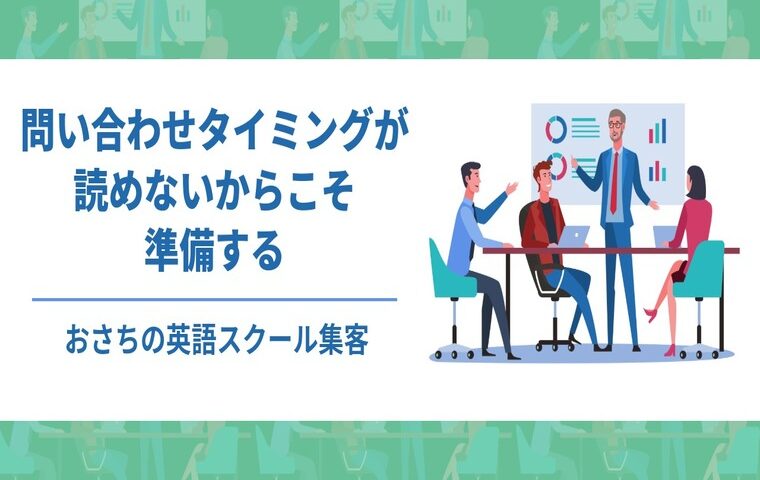 問い合わせタイミングが
読めないからこそ
準備する

おさちの英語スクール集客